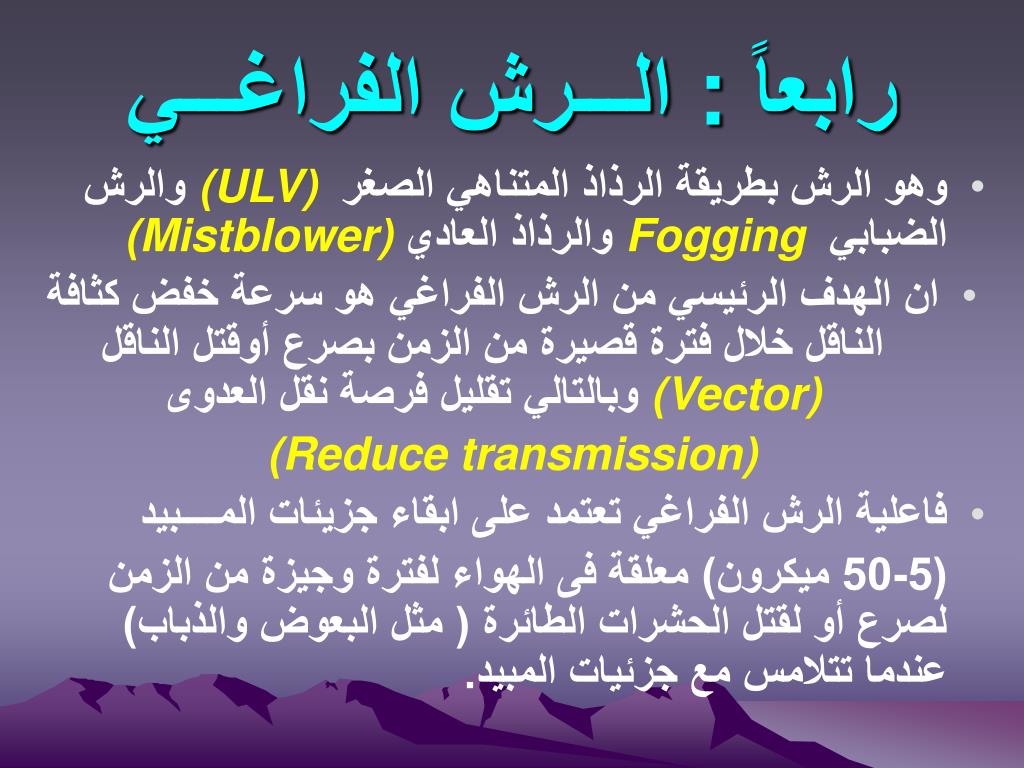 رابعاً : الــرش الفراغــي

• وهو الرش بطريقة الرذاذ المتناهي الصغر (ULV) والرش الضبابي Fogging والرذاذ العادي (Mistblower)

• ان الهدف الرئيسي من الرش الفراغي هو سرعة خفض كثافة الناقل خلال فترة قصيرة من الزمن بصرع أوقتل الناقل (Vector) وبالتالي تقليل فرصة نقل العدوى

(Reduce transmission)

• فاعلية الرش الفراغي تعتمد على ابقاء جزيئات المـــبيد (5-50 ميكرون) معلقة فى الهواء لفترة وجيزة من الزمن لصرع أو لقتل الحشرات الطائرة ( مثل البعوض والذباب) عندما تتلامس مع جزئيات المبيد.